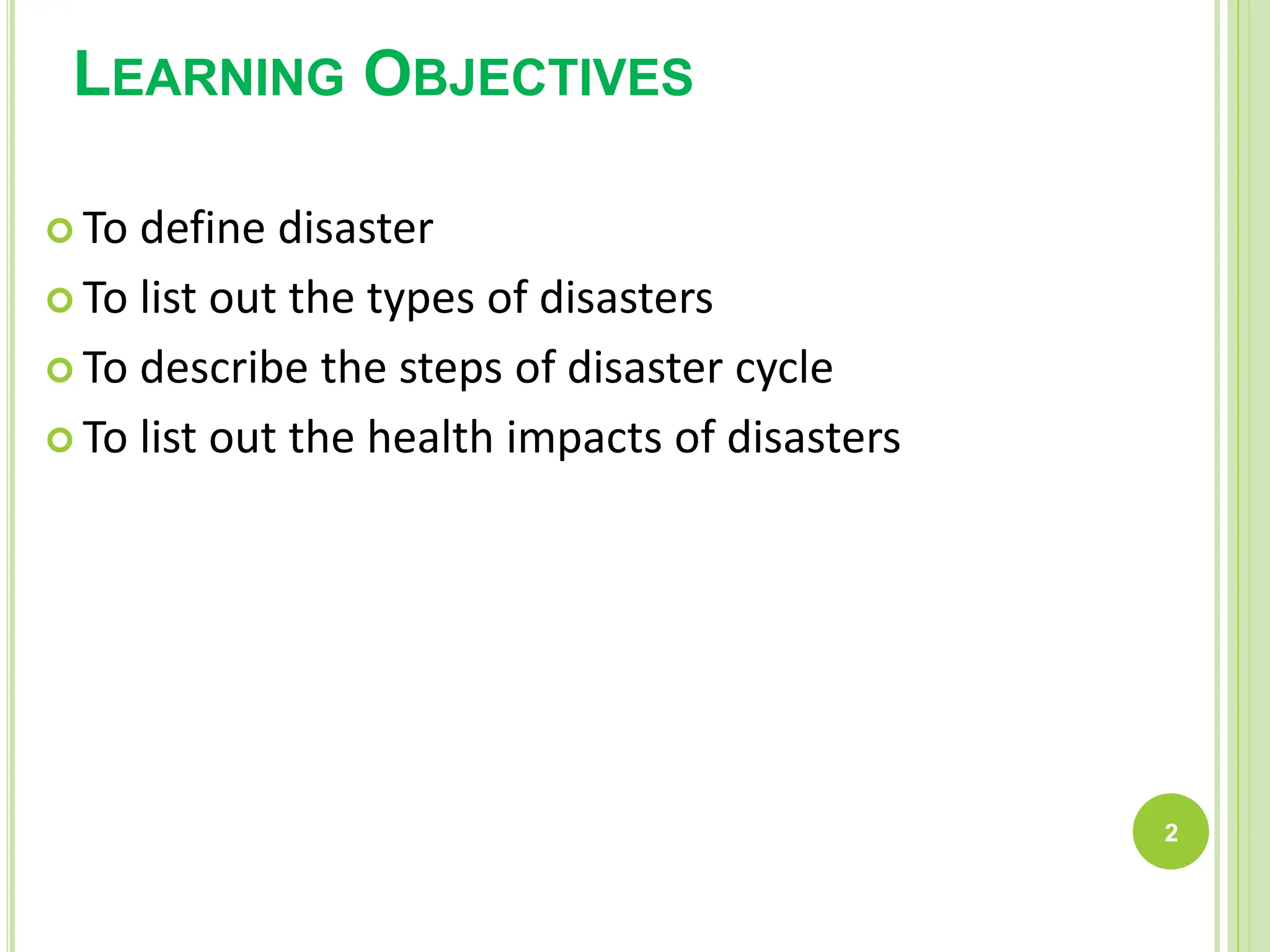 LEARNING OBJECTIVES

To define disaster
To list out the types of disasters
To describe the steps of disaster cycle
To list out the health impacts of disasters

2